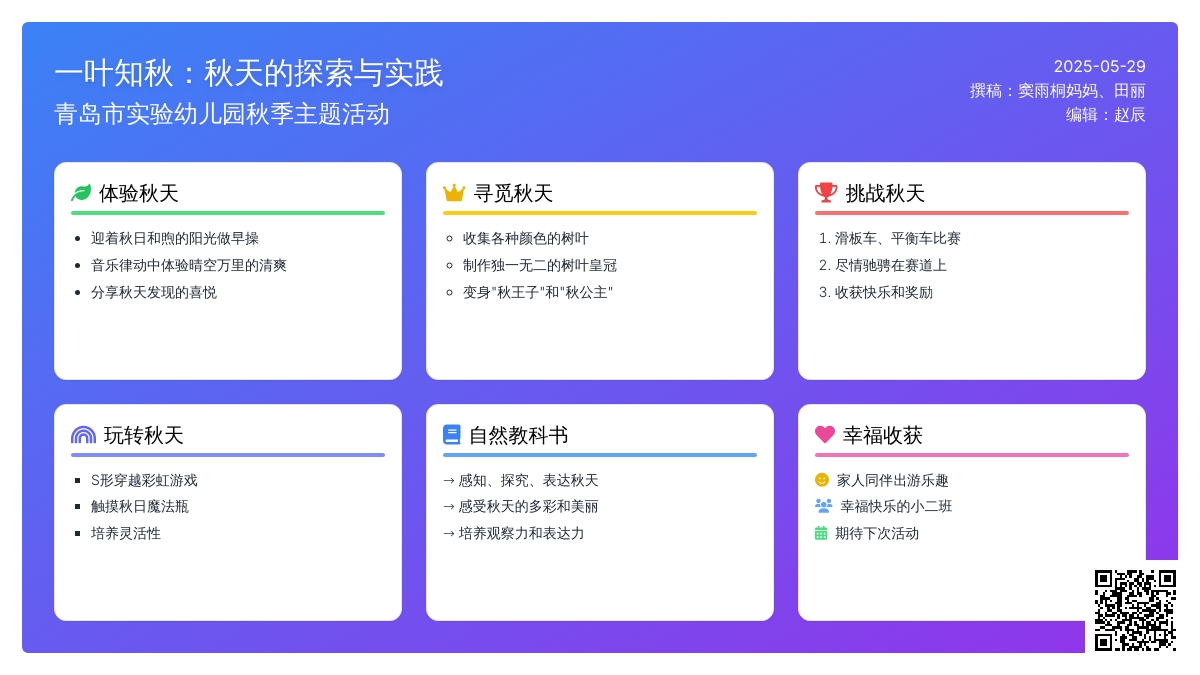 一叶知秋：秋天的探索与实践
青岛市实验幼儿园秋季主题活动

2025-05-29
撰稿：窦雨桐妈妈、田丽
编辑：赵辰

体验秋天
- 迎着秋日和煦的阳光做早操
- 音乐律动中体验晴空万里的清爽
- 分享秋天发现的喜悦

寻觅秋天
- 收集各种颜色的树叶
- 制作独一无二的树叶皇冠
- 变身"秋王子"和"秋公主"

挑战秋天
1. 滑板车、平衡车比赛
2. 尽情驰骋在赛道上
3. 收获快乐和奖励

玩转秋天
- S形穿越彩虹游戏
- 触摸秋日魔法瓶
- 培养灵活性

自然教科书
→ 感知、探究、表达秋天
→ 感受秋天的多彩和美丽
→ 培养观察力和表达力

幸福收获
家人同伴出游乐趣
幸福快乐的小二班
期待下次活动